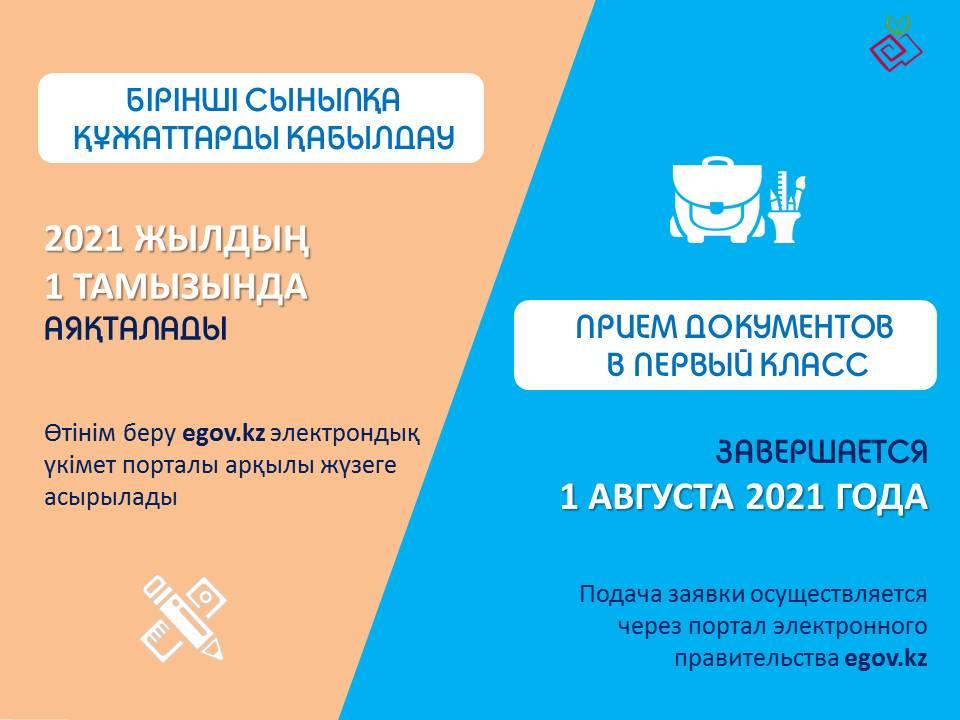 БІРІНШІ СЫНЫПҚА ҚҰЖАТТАРДЫ ҚАБЫЛДАУ

2021 ЖЫЛДЫҢ 1 ТАМЫЗЫНДА АЯҚТАЛАДЫ

Өтінім беру egov.kz электрондық үкімет порталы арқылы жүзеге асырылады

ПРИЕМ ДОКУМЕНТОВ В ПЕРВЫЙ КЛАСС

ЗАВЕРШАЕТСЯ 1 АВГУСТА 2021 ГОДА

Подача заявки осуществляется через портал электронного правительства egov.kz